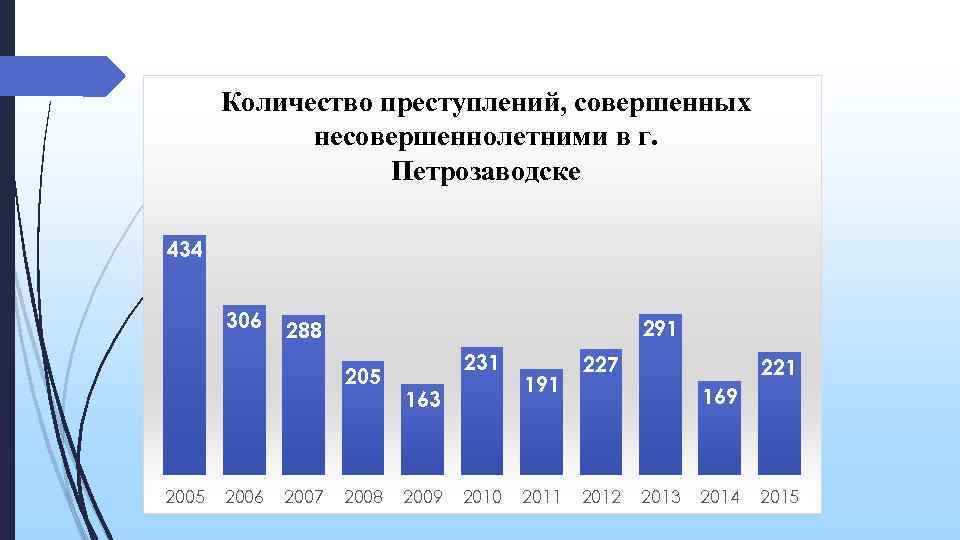 Количество преступлений, совершенных несовершеннолетними в г. Петрозаводске

434
306
288
205
163
231
191
227
291
169
221

2005 2006 2007 2008 2009 2010 2011 2012 2013 2014 2015